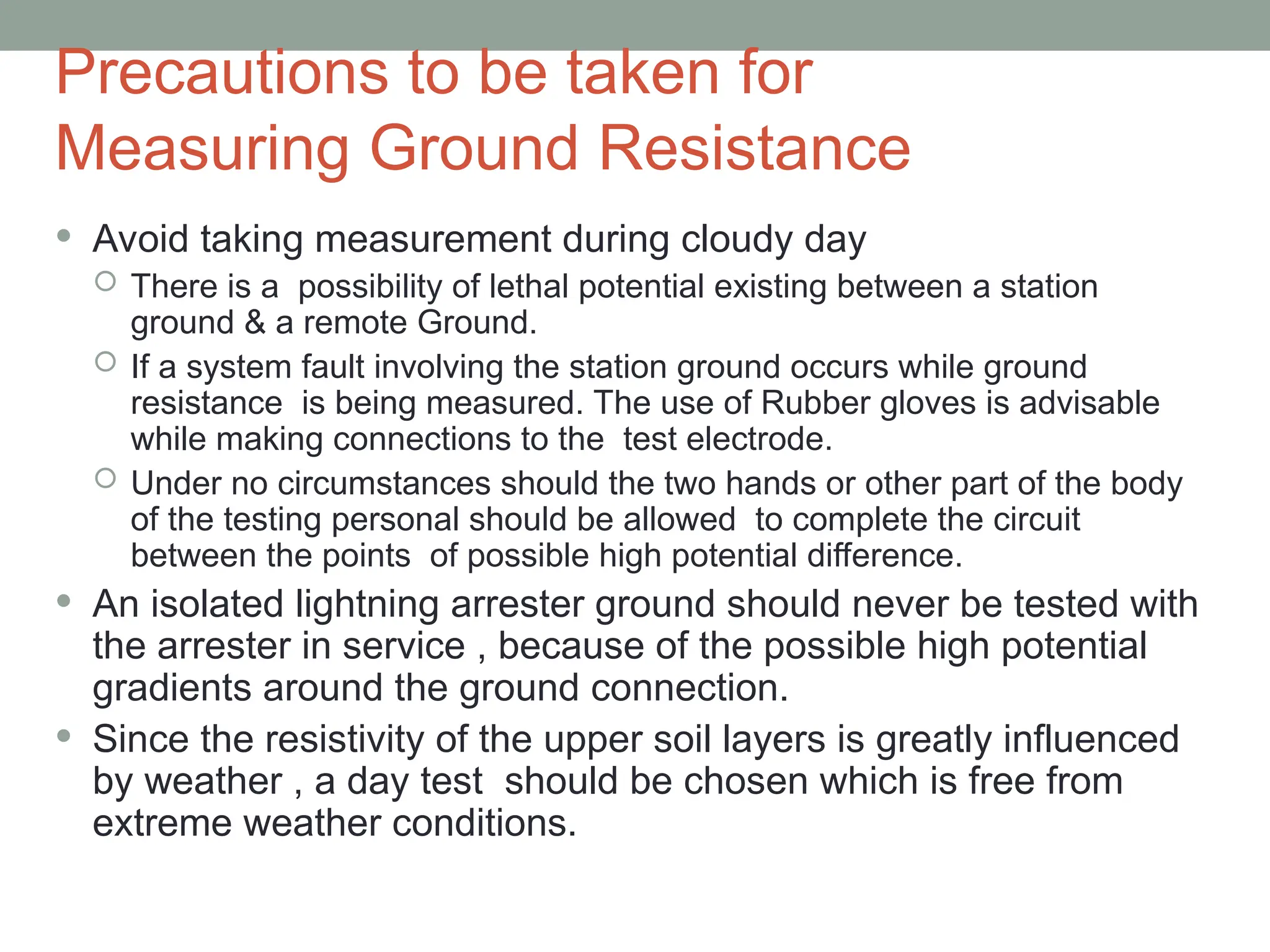 Precautions to be taken for Measuring Ground Resistance

• Avoid taking measurement during cloudy day
  ○ There is a possibility of lethal potential existing between a station ground & a remote Ground.
  ○ If a system fault involving the station ground occurs while ground resistance is being measured. The use of Rubber gloves is advisable while making connections to the test electrode.
  ○ Under no circumstances should the two hands or other part of the body of the testing personal should be allowed to complete the circuit between the points of possible high potential difference.
• An isolated lightning arrester ground should never be tested with the arrester in service , because of the possible high potential gradients around the ground connection.
• Since the resistivity of the upper soil layers is greatly influenced by weather , a day test should be chosen which is free from extreme weather conditions.